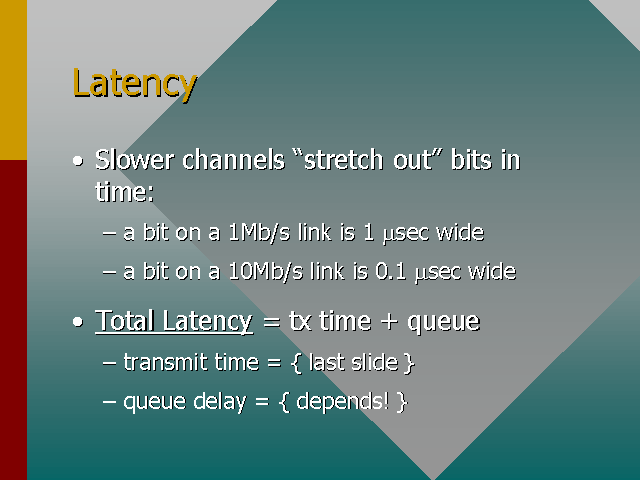 Latency

• Slower channels “stretch out” bits in time:

– a bit on a 1Mb/s link is 1 μsec wide

– a bit on a 10Mb/s link is 0.1 μsec wide

• Total Latency = tx time + queue

– transmit time = { last slide }

– queue delay = { depends! }